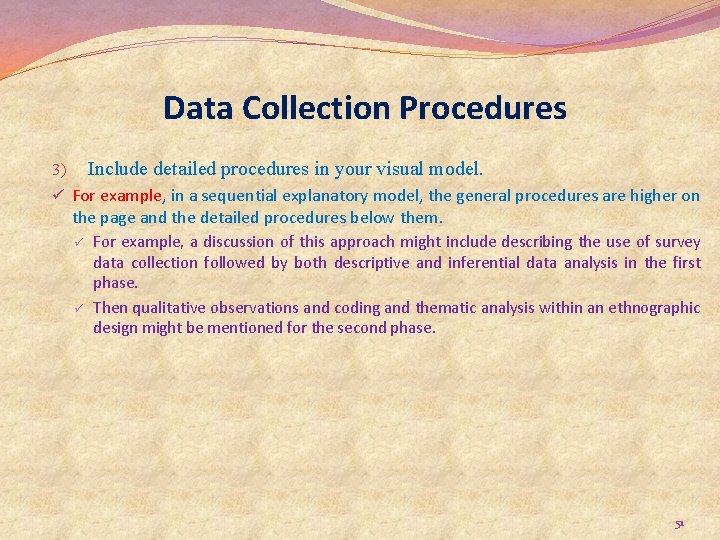 Data Collection Procedures

3) Include detailed procedures in your visual model.

✓ For example, in a sequential explanatory model, the general procedures are higher on the page and the detailed procedures below them.

✓ For example, a discussion of this approach might include describing the use of survey data collection followed by both descriptive and inferential data analysis in the first phase.

✓ Then qualitative observations and coding and thematic analysis within an ethnographic design might be mentioned for the second phase.

51